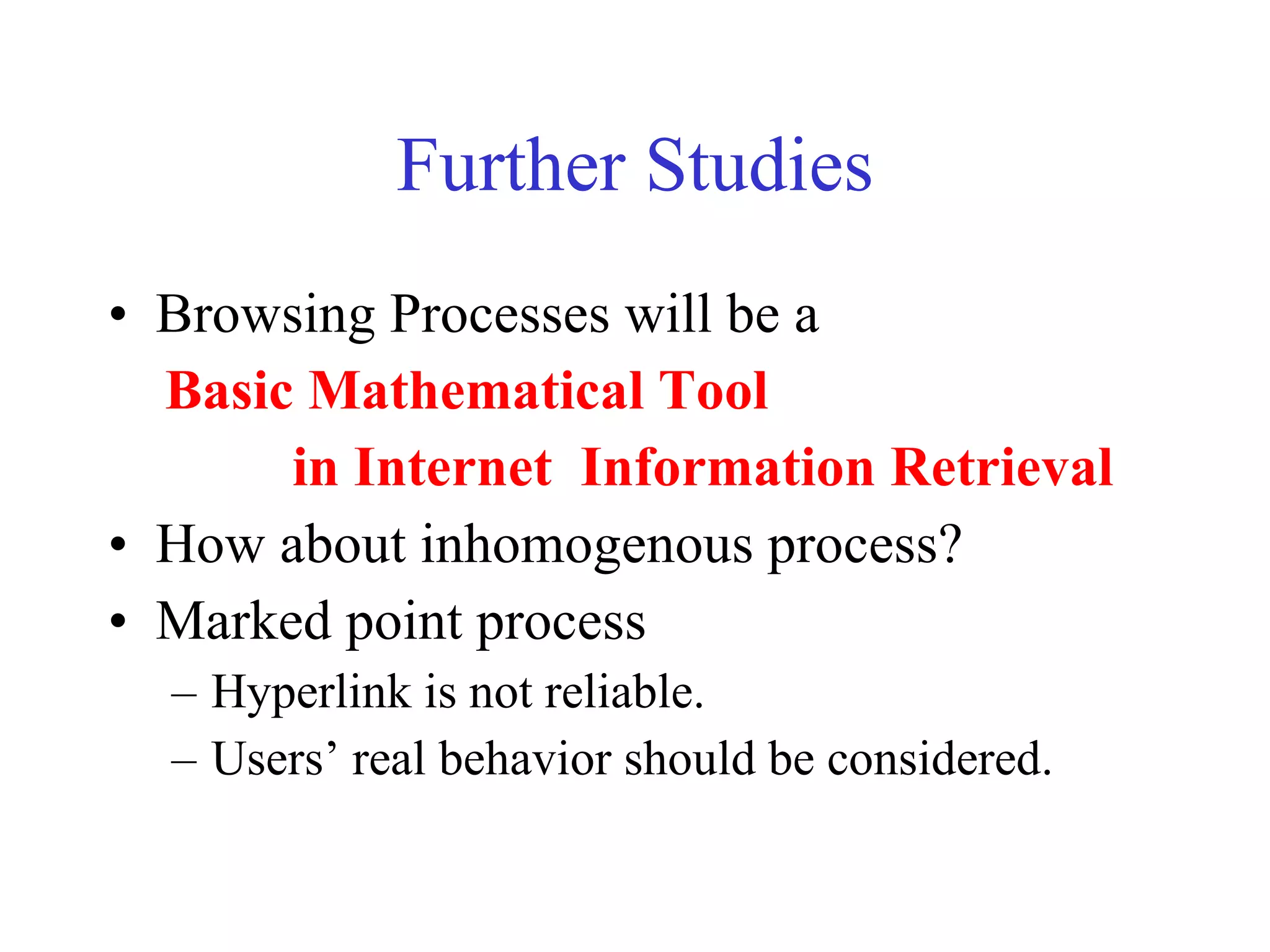 Further Studies

• Browsing Processes will be a
Basic Mathematical Tool
in Internet Information Retrieval
• How about inhomogenous process?
• Marked point process
– Hyperlink is not reliable.
– Users’ real behavior should be considered.